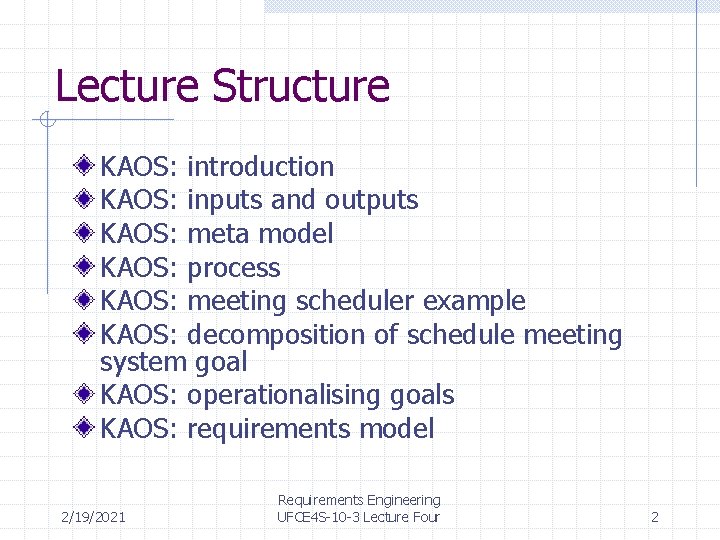 Lecture Structure

KAOS: introduction
KAOS: inputs and outputs
KAOS: meta model
KAOS: process
KAOS: meeting scheduler example
KAOS: decomposition of schedule meeting system goal
KAOS: operationalising goals
KAOS: requirements model

2/19/2021

Requirements Engineering
UFCE4S-10-3 Lecture Four

2